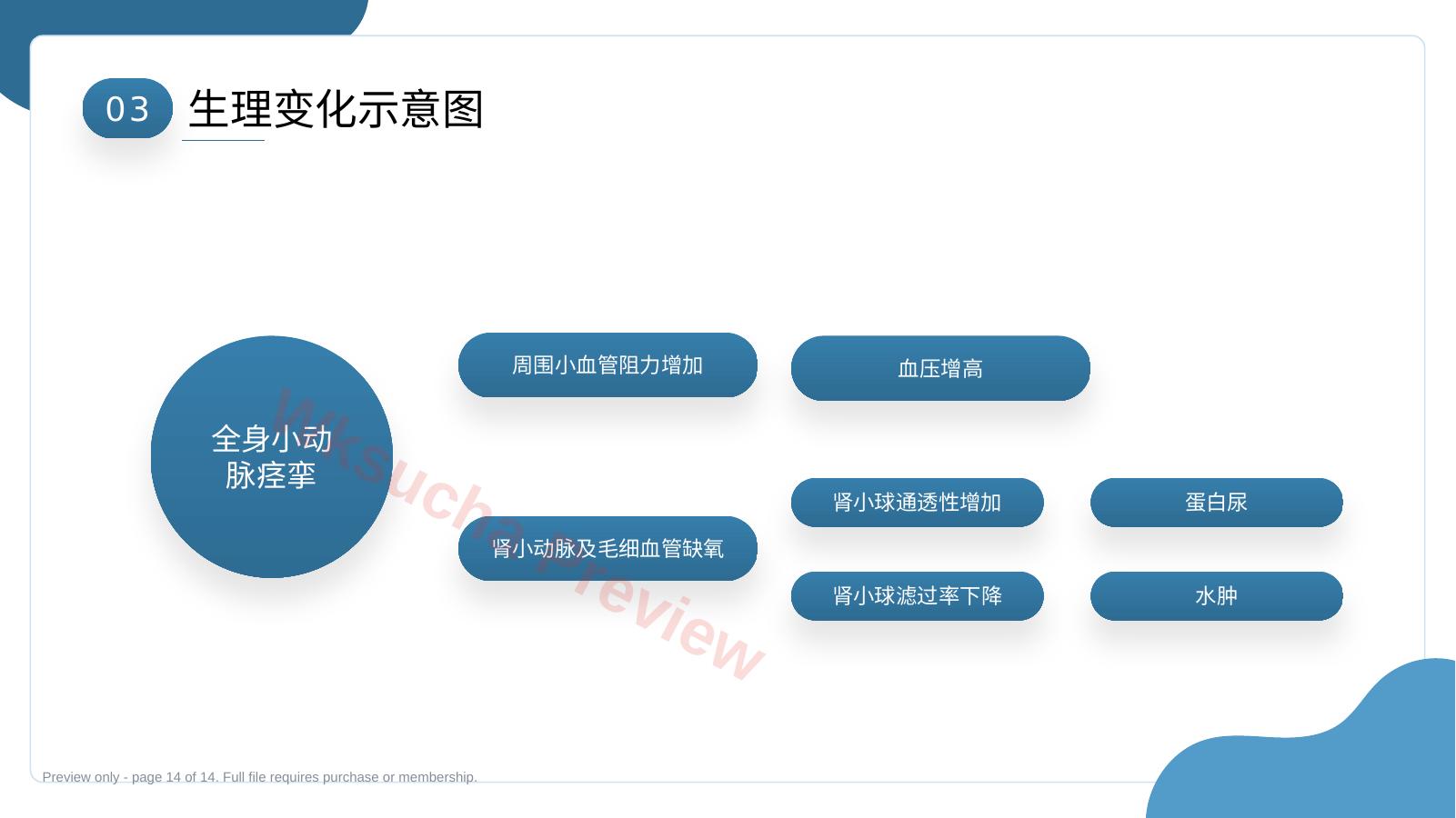 03 生理变化示意图

全身小动脉痉挛

周围小血管阻力增加

血压增高

肾小动脉及毛细血管缺氧

肾小球通透性增加

蛋白尿

肾小球滤过率下降

水肿

Wksucha Preview

Preview only - page 14 of 14. Full file requires purchase or membership.